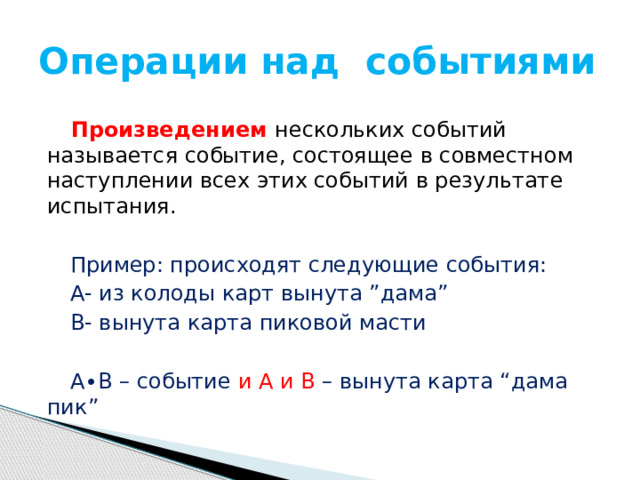 Операции над событиями

Произведением нескольких событий называется событие, состоящее в совместном наступлении всех этих событий в результате испытания.

Пример: происходят следующие события:

А- из колоды карт вынута ”дама”

В- вынута карта пиковой масти

А∙В – событие и А и В – вынута карта “дама пик”